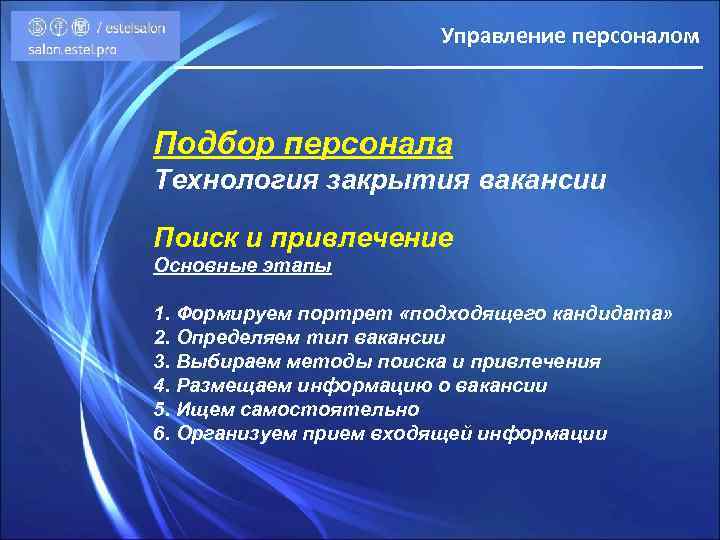 / estelsalon
salon.estel.pro

Управление персоналом

Подбор персонала
Технология закрытия вакансии

Поиск и привлечение
Основные этапы

1. Формируем портрет «подходящего кандидата»
2. Определяем тип вакансии
3. Выбираем методы поиска и привлечения
4. Размещаем информацию о вакансии
5. Ищем самостоятельно
6. Организуем прием входящей информации